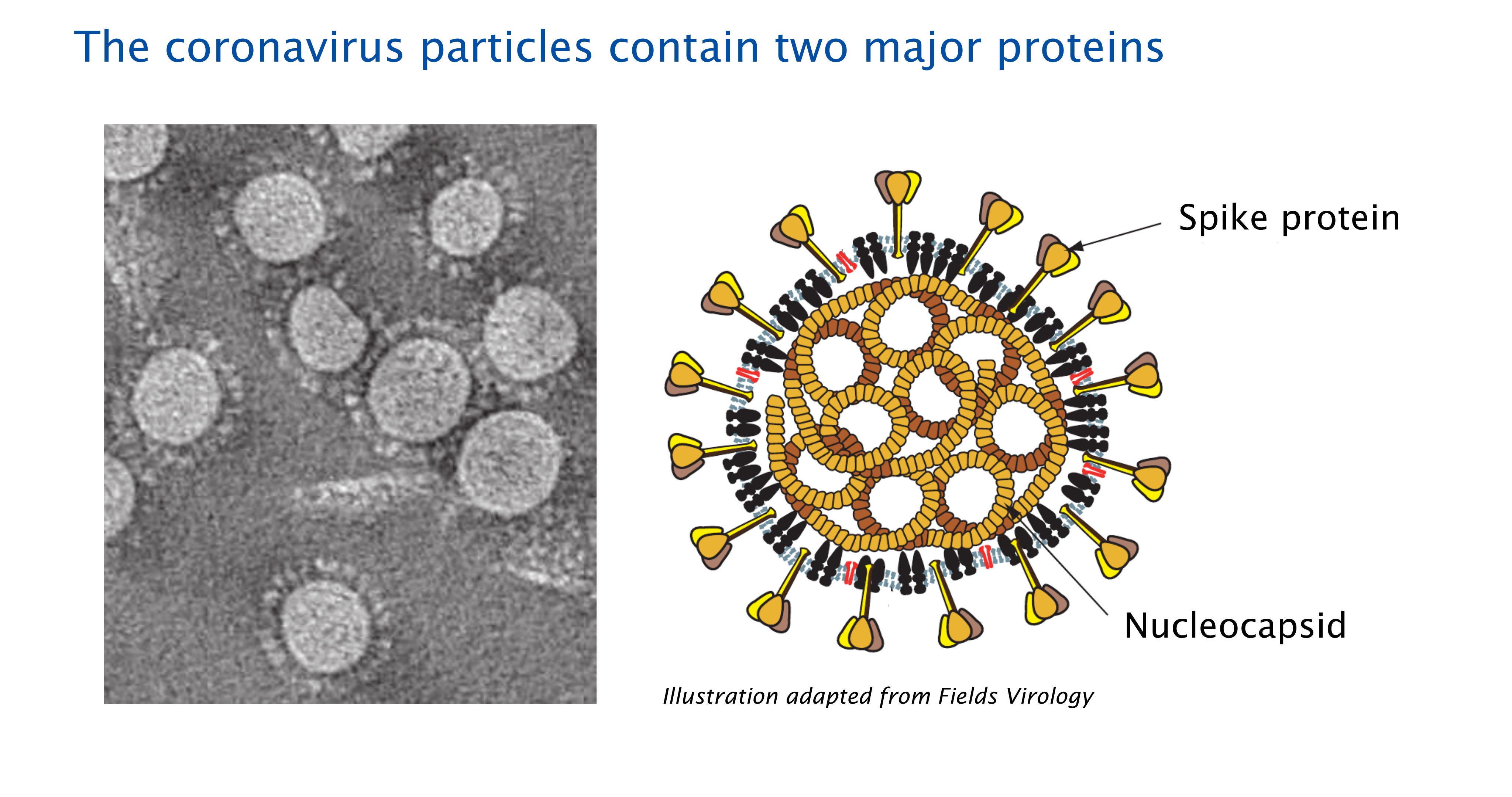 The coronavirus particles contain two major proteins

Spike protein

Nucleocapsid

Illustration adapted from Fields Virology